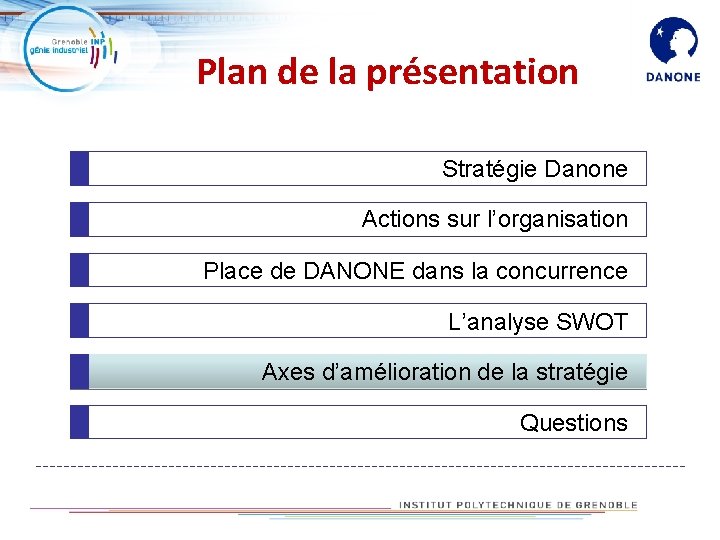 Grenoble INP
génie industriel

Plan de la présentation

DANONE

Stratégie Danone

Actions sur l'organisation

Place de DANONE dans la concurrence

L'analyse SWOT

Axes d'amélioration de la stratégie

Questions

INSTITUT POLYTECHNIQUE DE GRENOBLE